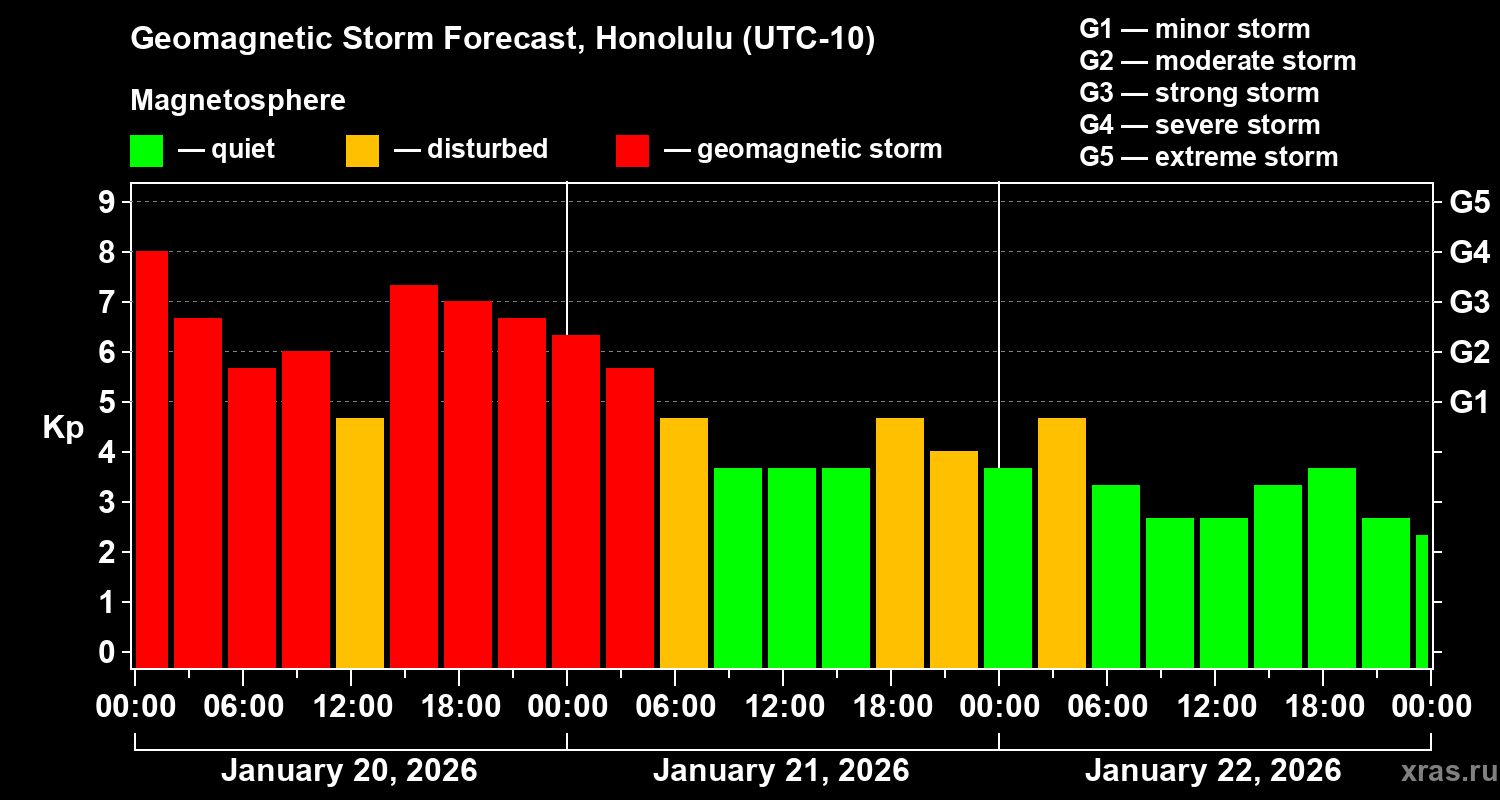 Geomagnetic Storm Forecast, Honolulu (UTC-10)

Magnetosphere

— quiet — disturbed — geomagnetic storm

G1 — minor storm
G2 — moderate storm
G3 — strong storm
G4 — severe storm
G5 — extreme storm

Kp

9
8
7
6
5
4
3
2
1
0

G5
G4
G3
G2
G1

00:00 06:00 12:00 18:00 00:00 06:00 12:00 18:00 00:00 06:00 12:00 18:00 00:00

January 20, 2026
January 21, 2026
January 22, 2026

xras.ru